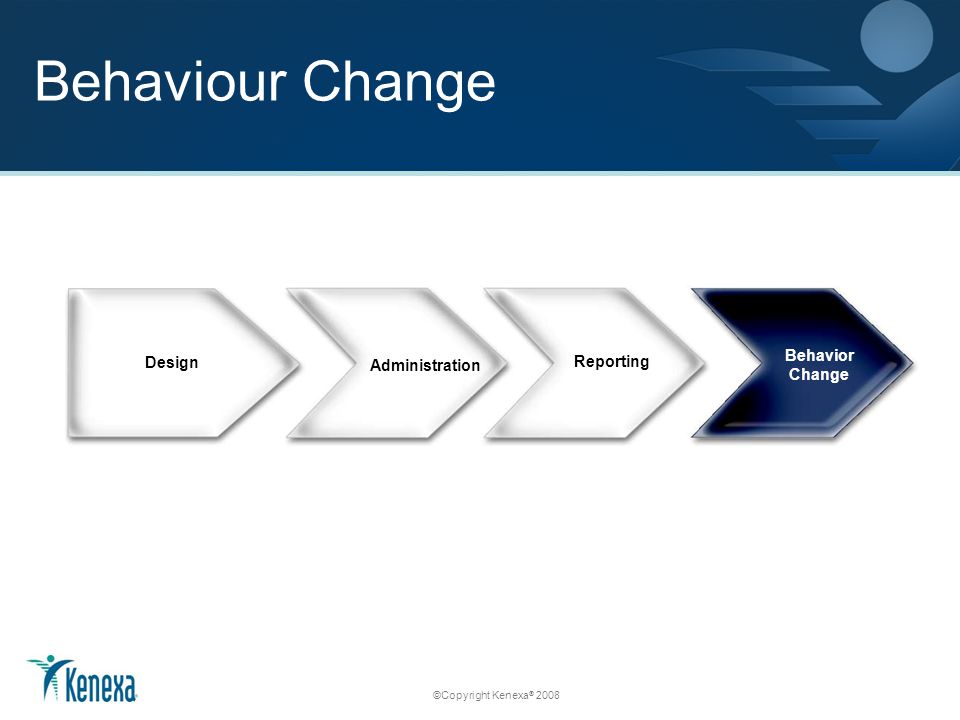 Behaviour Change

Design

Administration

Reporting

Behavior Change

Kenexa

©Copyright Kenexa® 2008